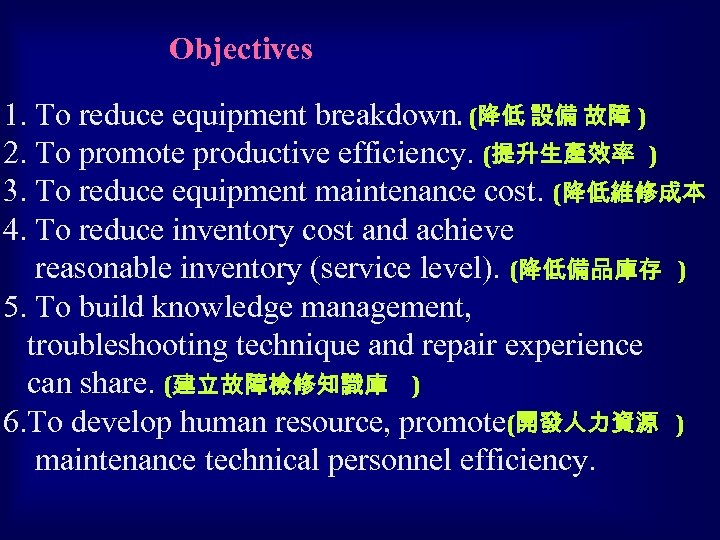 Objectives

1. To reduce equipment breakdown. (降低 設備 故障 )
2. To promote productive efficiency. (提升生產效率 )
3. To reduce equipment maintenance cost. (降低維修成本
4. To reduce inventory cost and achieve reasonable inventory (service level). (降低備品庫存 )
5. To build knowledge management, troubleshooting technique and repair experience can share. (建立故障檢修知識庫 )
6.To develop human resource, promote(開發人力資源 ) maintenance technical personnel efficiency.